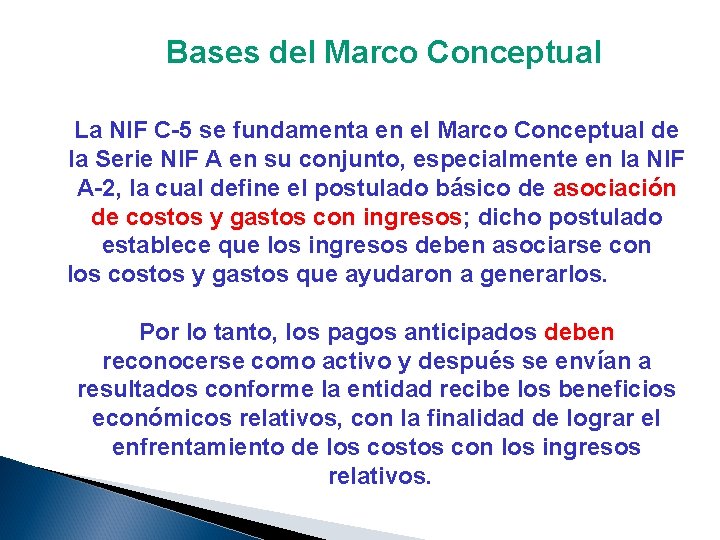 Bases del Marco Conceptual

La NIF C-5 se fundamenta en el Marco Conceptual de la Serie NIF A en su conjunto, especialmente en la NIF A-2, la cual define el postulado básico de asociación de costos y gastos con ingresos; dicho postulado establece que los ingresos deben asociarse con los costos y gastos que ayudaron a generarlos.

Por lo tanto, los pagos anticipados deben reconocerse como activo y después se envían a resultados conforme la entidad recibe los beneficios económicos relativos, con la finalidad de lograr el enfrentamiento de los costos con los ingresos relativos.